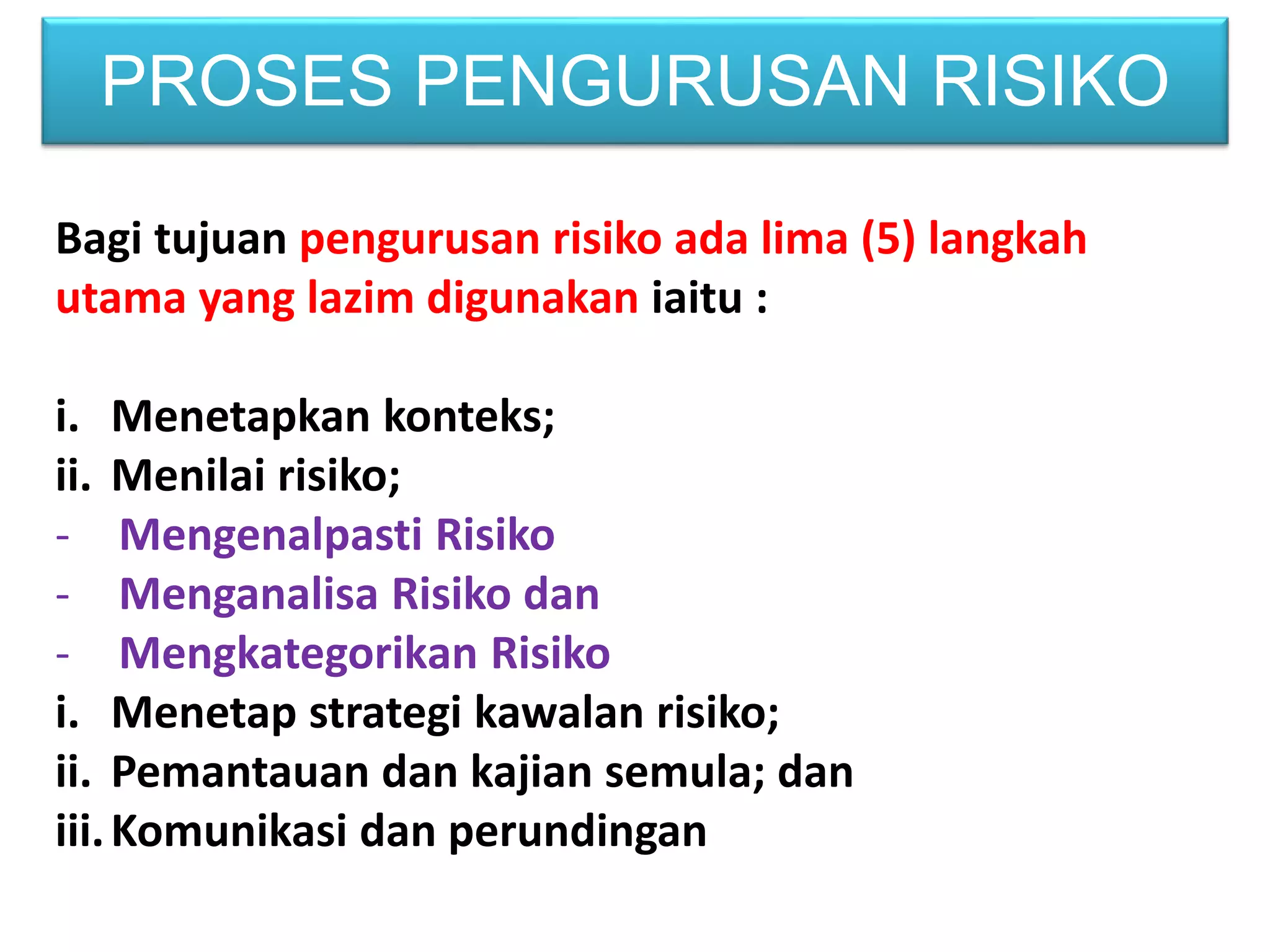 PROSES PENGURUSAN RISIKO

Bagi tujuan pengurusan risiko ada lima (5) langkah utama yang lazim digunakan iaitu :

i. Menetapkan konteks;
ii. Menilai risiko;
- Mengenalpasti Risiko
- Menganalisa Risiko dan
- Mengkategorikan Risiko
i. Menetap strategi kawalan risiko;
ii. Pemantauan dan kajian semula; dan
iii. Komunikasi dan perundingan